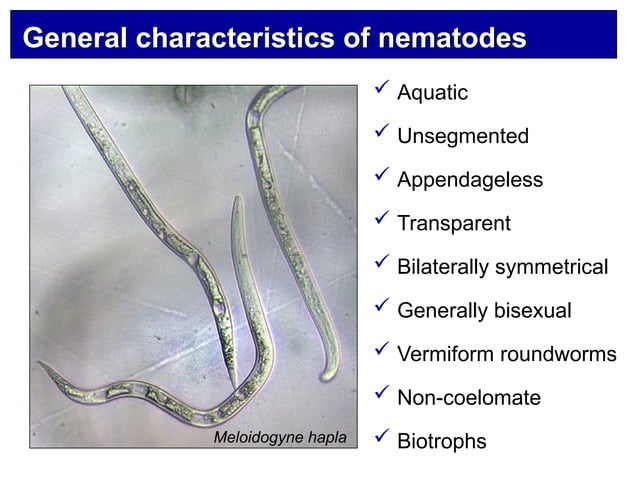 General characteristics of nematodes

Meloidogyne hapla

✓ Aquatic
✓ Unsegmented
✓ Appendageless
✓ Transparent
✓ Bilaterally symmetrical
✓ Generally bisexual
✓ Vermiform roundworms
✓ Non-coelomate
✓ Biotrophs